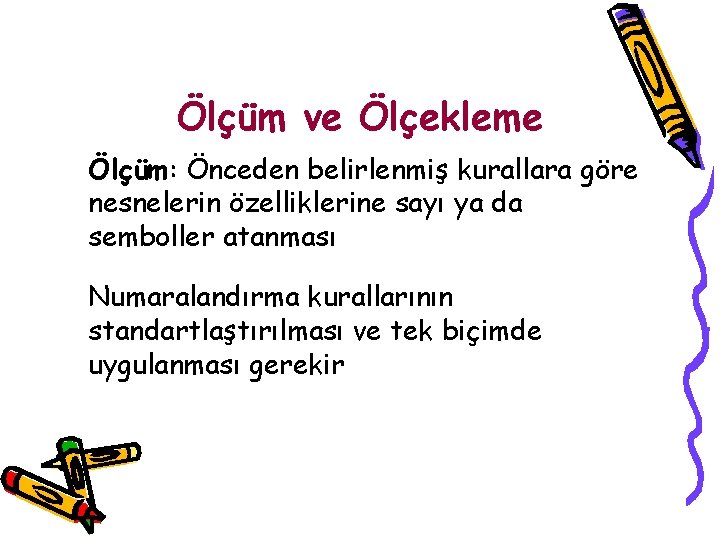 Ölçüm ve Ölçekleme

Ölçüm: Önceden belirlenmiş kurallara göre nesnelerin özelliklerine sayı ya da semboller atanması

Numaralandırma kurallarının standartlaştırılması ve tek biçimde uygulanması gerekir